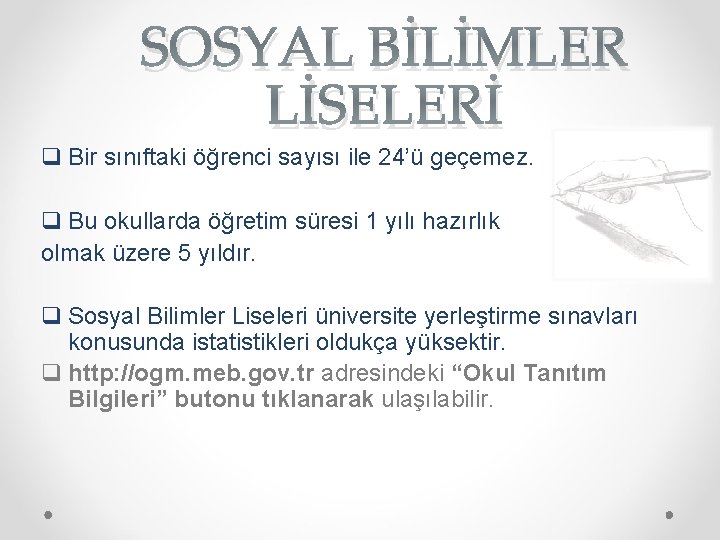 SOSYAL BİLİMLER LİSELERİ

❑ Bir sınıftaki öğrenci sayısı ile 24'ü geçemez.

❑ Bu okullarda öğretim süresi 1 yılı hazırlık olmak üzere 5 yıldır.

❑ Sosyal Bilimler Liseleri üniversite yerleştirme sınavları konusunda istatistikleri oldukça yüksektir.

❑ http://ogm.meb.gov.tr adresindeki "Okul Tanıtım Bilgileri" butonu tıklanarak ulaşılabilir.